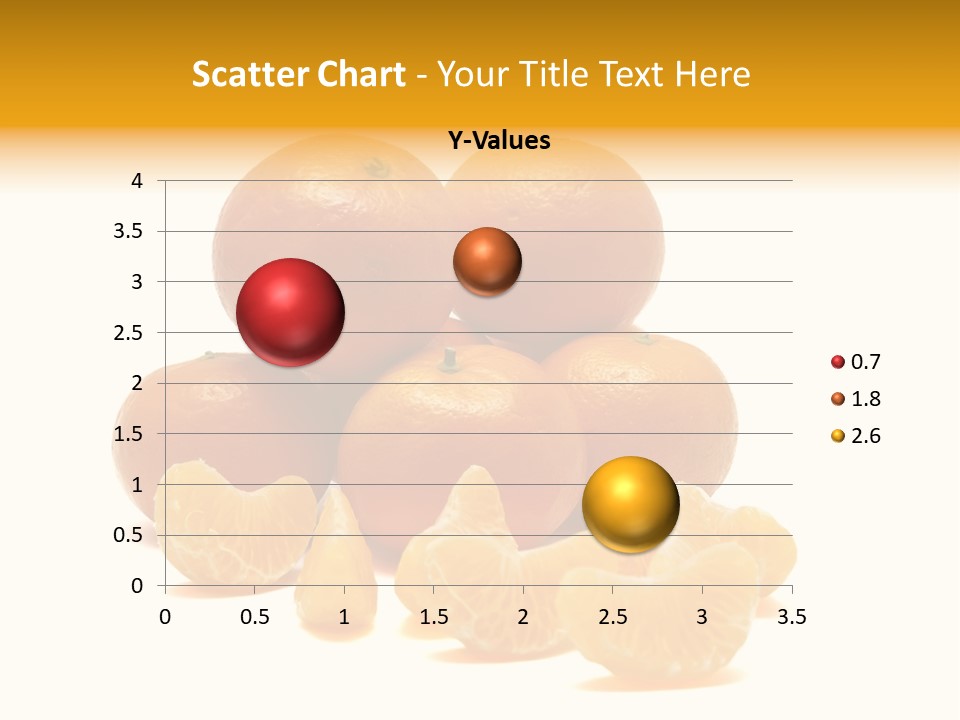 Scatter Chart - Your Title Text Here

Y-Values

4
3.5
3
2.5
2
1.5
1
0.5
0

0
0.5
1
1.5
2
2.5
3
3.5

0.7
1.8
2.6